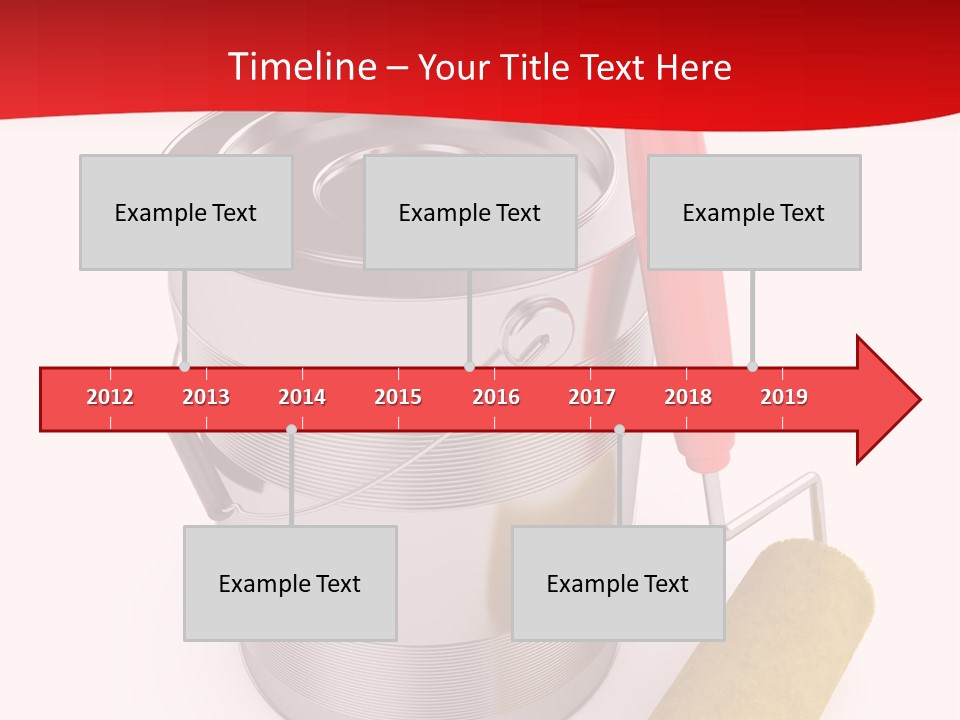 Timeline – Your Title Text Here

Example Text

Example Text

Example Text

2012 2013 2014 2015 2016 2017 2018 2019

Example Text

Example Text